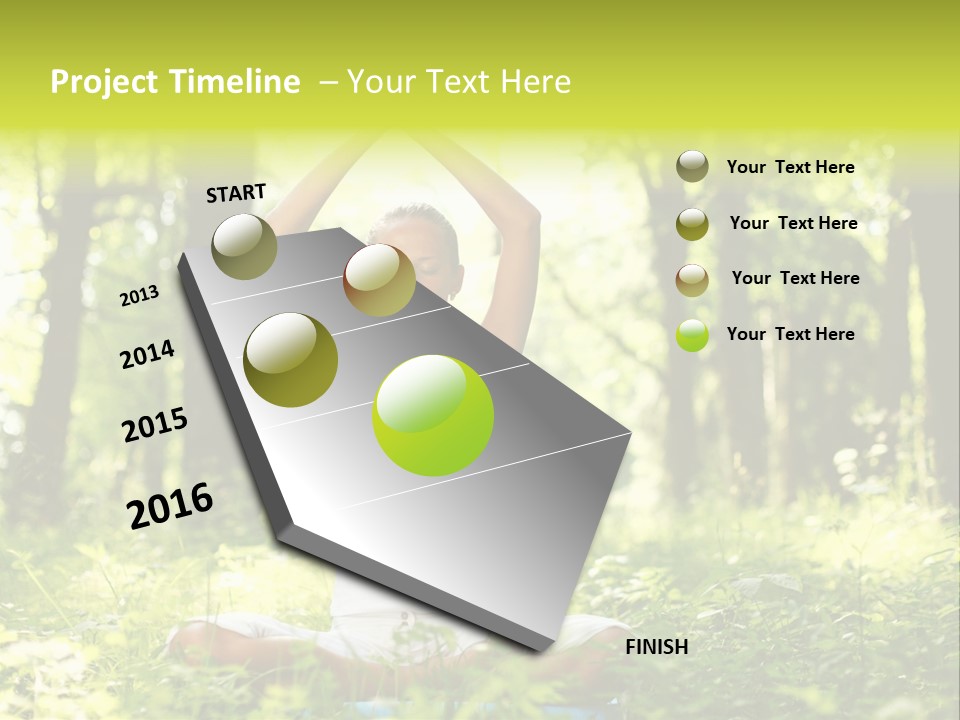 Project Timeline – Your Text Here

START

2013

2014

2015

2016

FINISH

Your Text Here

Your Text Here

Your Text Here

Your Text Here